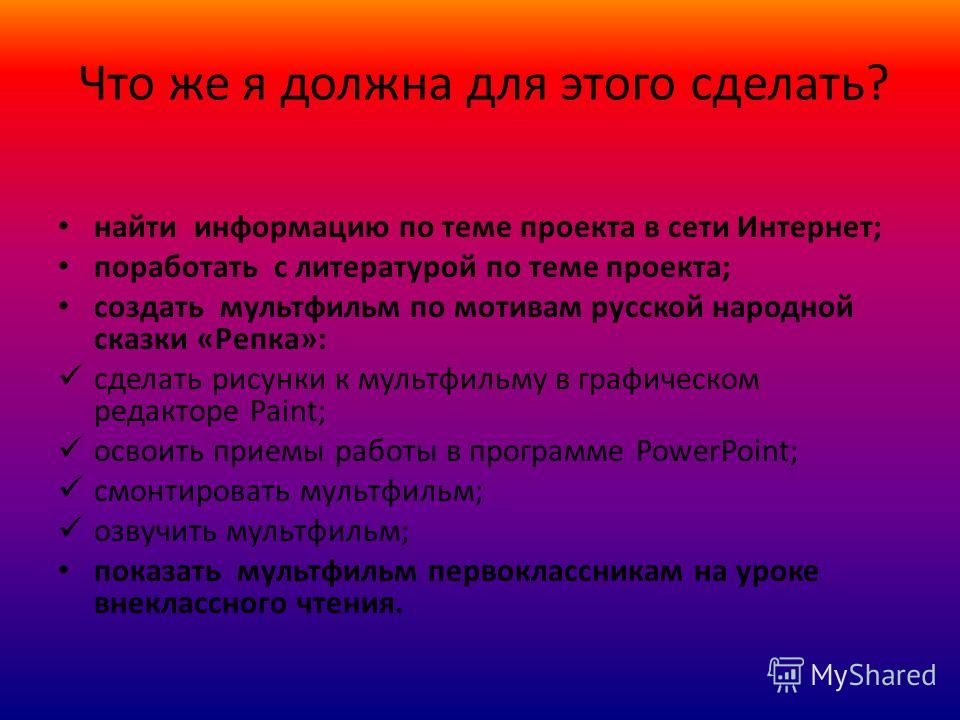 Что же я должна для этого сделать?

• найти информацию по теме проекта в сети Интернет;
• поработать с литературой по теме проекта;
• создать мультфильм по мотивам русской народной сказки «Репка»:
✓ сделать рисунки к мультфильму в графическом редакторе Paint;
✓ освоить приемы работы в программе PowerPoint;
✓ смонтировать мультфильм;
✓ озвучить мультфильм;
• показать мультфильм первоклассникам на уроке внеклассного чтения.

MyShared